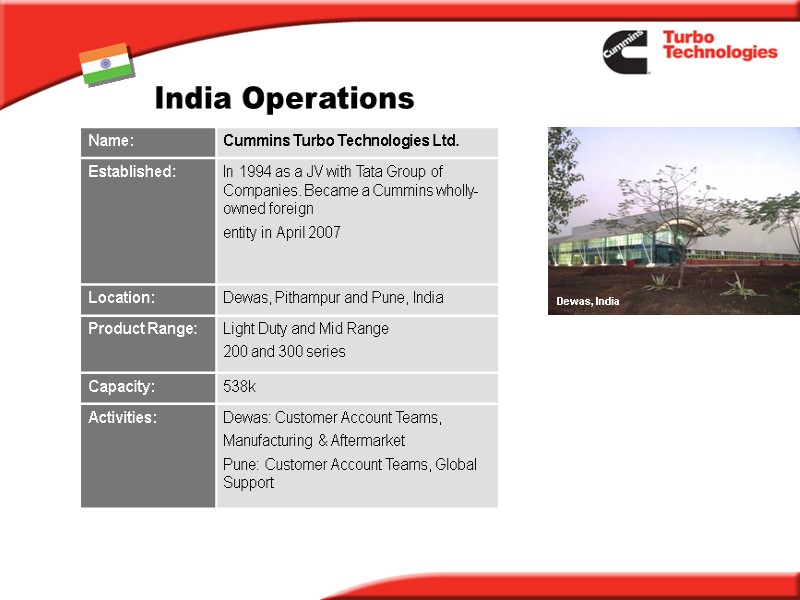 Cummins Turbo Technologies

India Operations

| Name: | Cummins Turbo Technologies Ltd. |
|---|---|
| Established: | In 1994 as a JV with Tata Group of Companies. Became a Cummins wholly-owned foreign entity in April 2007 |
| Location: | Dewas, Pithampur and Pune, India |
| Product Range: | Light Duty and Mid Range 200 and 300 series |
| Capacity: | 538k |
| Activities: | Dewas: Customer Account Teams, Manufacturing & Aftermarket Pune: Customer Account Teams, Global Support |

Dewas, India